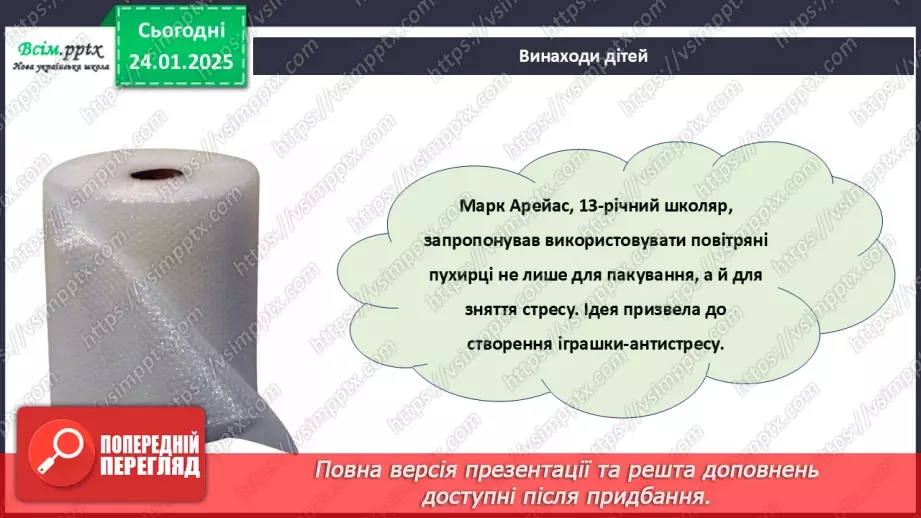 Всім.pptx
Нова українська школа

Сьогодні
24.01.2025

Винаходи дітей

Марк Арейас, 13-річний школяр, запропонував використовувати повітряні пухирці не лише для пакування, а й для зняття стресу. Ідея призвела до створення іграшки-антистресу.

ПОПЕРЕДНІЙ ПЕРЕГЛЯД

Повна версія презентації та решта доповнень доступні після придбання.

https://vsimpptx.com